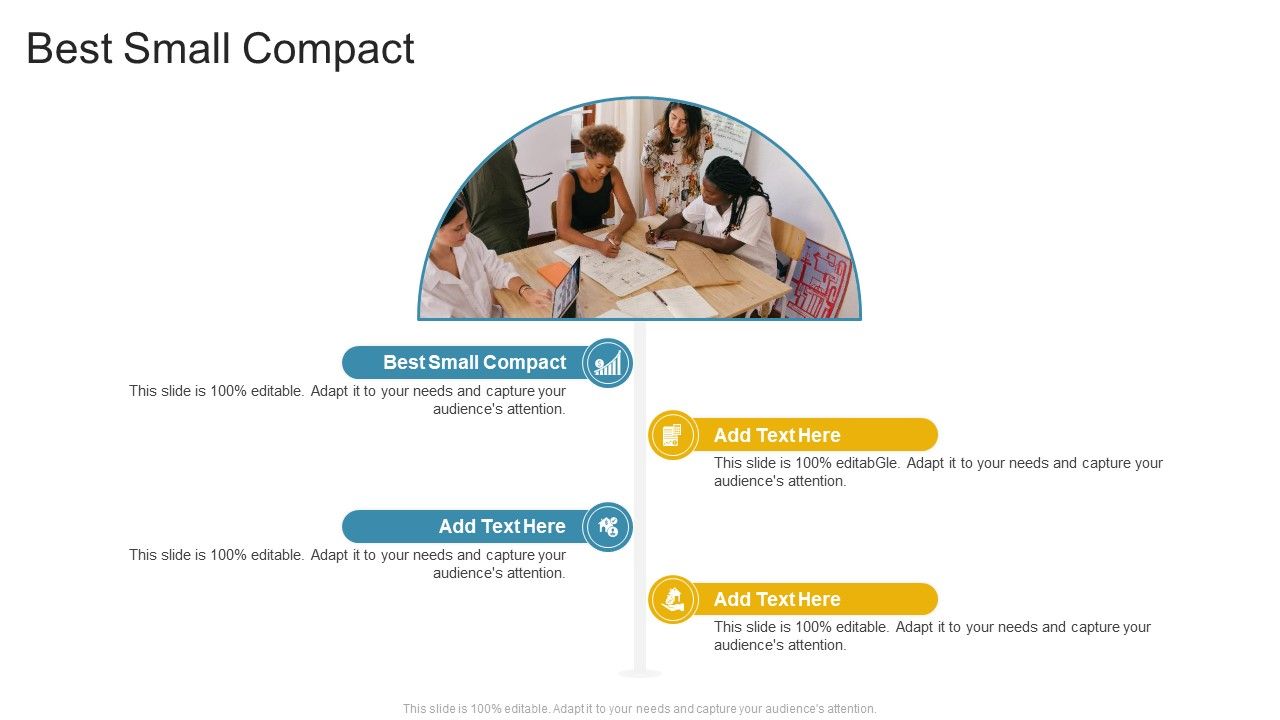 Best Small Compact

Best Small Compact

This slide is 100% editable. Adapt it to your needs and capture your audience's attention.

Add Text Here

This slide is 100% editabGle. Adapt it to your needs and capture your audience's attention.

Add Text Here

This slide is 100% editable. Adapt it to your needs and capture your audience's attention.

Add Text Here

This slide is 100% editable. Adapt it to your needs and capture your audience's attention.

This slide is 100% editable. Adapt it to your needs and capture your audience's attention.